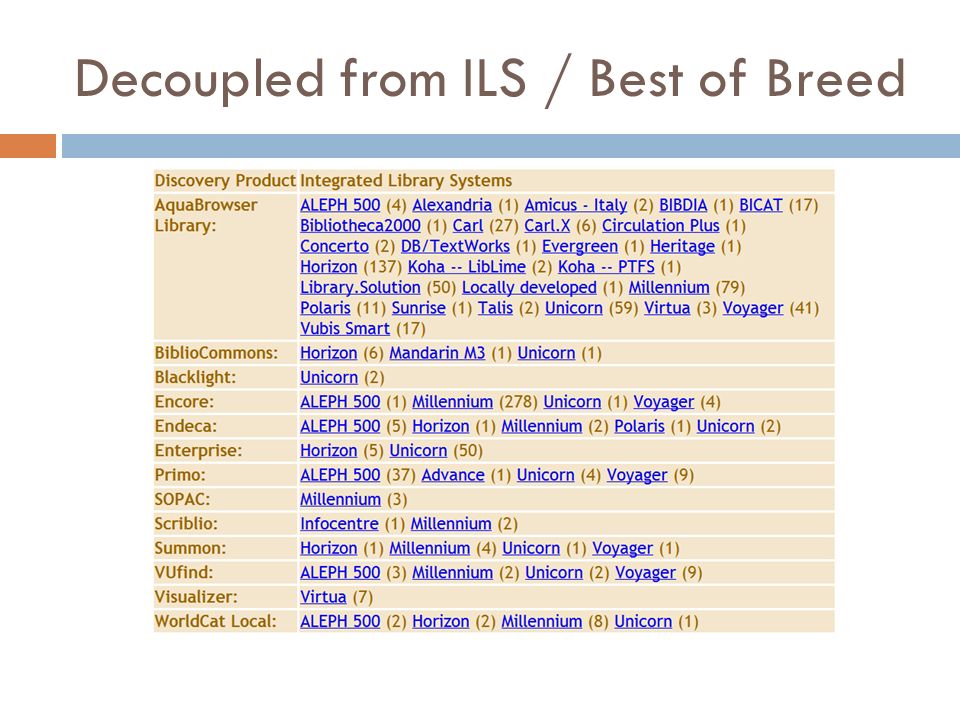 Decoupled from ILS / Best of Breed

| Discovery Product | Integrated Library Systems |
|---|---|
| AquaBrowser Library: | ALEPH 500 (4) Alexandria (1) Amicus - Italy (2) BIBDIA (1) BICAT (17) Bibliotheca2000 (1) Carl (27) Carl.X (6) Circulation Plus (1) Concerto (2) DB/TextWorks (1) Evergreen (1) Heritage (1) Horizon (137) Koha -- LibLime (2) Koha -- PTFS (1) Library.Solution (50) Locally developed (1) Millennium (79) Polaris (11) Sunrise (1) Talis (2) Unicorn (59) Virtua (3) Voyager (41) Vubis Smart (17) |
| BiblioCommons: | Horizon (6) Mandarin M3 (1) Unicorn (1) |
| Blacklight: | Unicorn (2) |
| Encore: | ALEPH 500 (1) Millennium (278) Unicorn (1) Voyager (4) |
| Endeca: | ALEPH 500 (5) Horizon (1) Millennium (2) Polaris (1) Unicorn (2) |
| Enterprise: | Horizon (5) Unicorn (50) |
| Primo: | ALEPH 500 (37) Advance (1) Unicorn (4) Voyager (9) |
| SOPAC: | Millennium (3) |
| Scriblio: | Infocentre (1) Millennium (2) |
| Summon: | Horizon (1) Millennium (4) Unicorn (1) Voyager (1) |
| VUfind: | ALEPH 500 (3) Millennium (2) Unicorn (2) Voyager (9) |
| Visualizer: | Virtua (7) |
| WorldCat Local: | ALEPH 500 (2) Horizon (2) Millennium (8) Unicorn (1) |